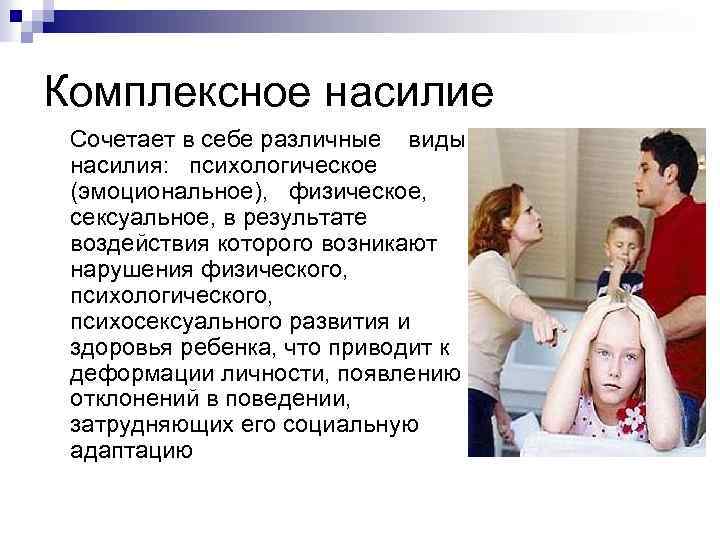 Комплексное насилие

Сочетает в себе различные виды насилия: психологическое (эмоциональное), физическое, сексуальное, в результате воздействия которого возникают нарушения физического, психологического, психосексуального развития и здоровья ребенка, что приводит к деформации личности, появлению отклонений в поведении, затрудняющих его социальную адаптацию